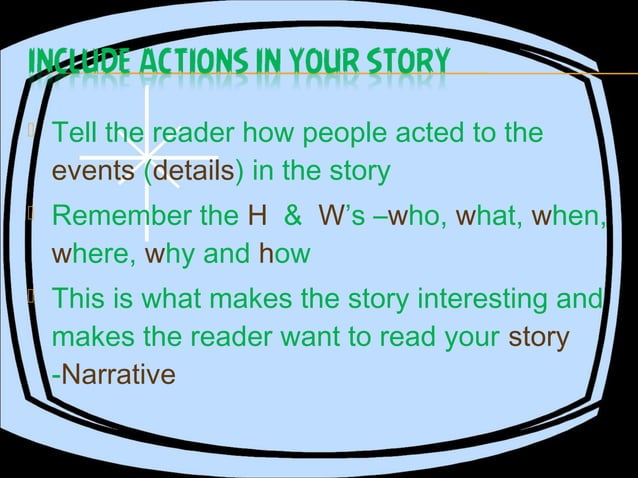 INCLUDE ACTIONS IN YOUR STORY

Tell the reader how people acted to the events (details) in the story

Remember the H & W's –who, what, when, where, why and how

This is what makes the story interesting and makes the reader want to read your story -Narrative